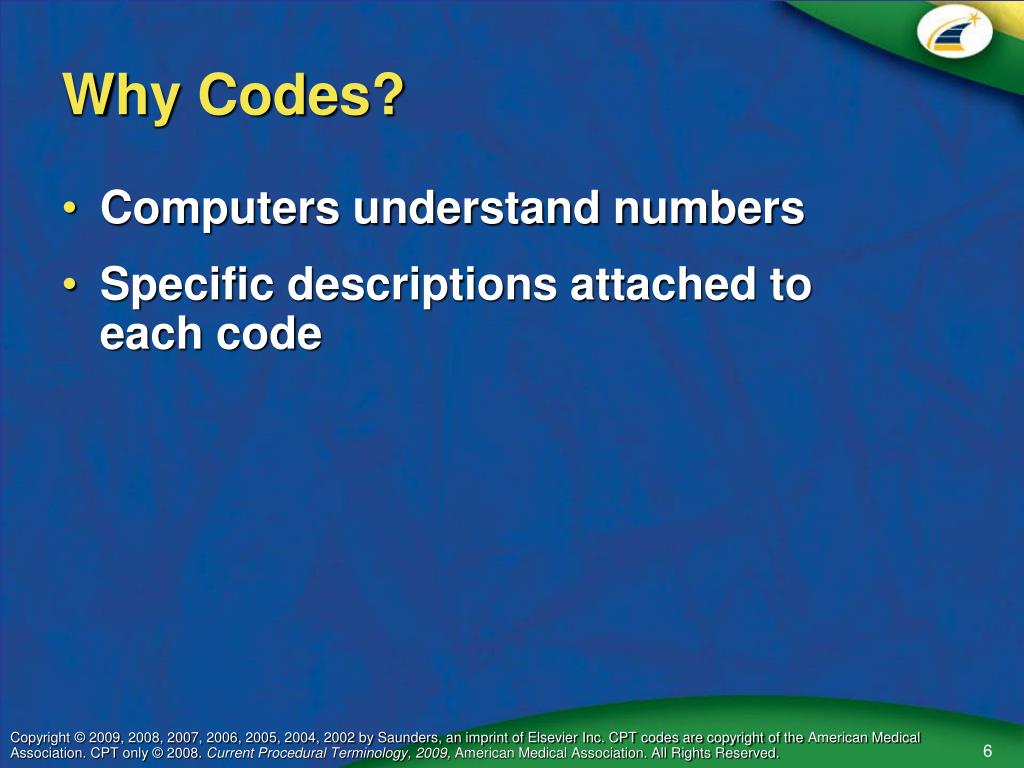 Why Codes?

• Computers understand numbers
• Specific descriptions attached to each code

Copyright © 2009, 2008, 2007, 2006, 2005, 2004, 2002 by Saunders, an imprint of Elsevier Inc. CPT codes are copyright of the American Medical Association. CPT only © 2008. Current Procedural Terminology, 2009, American Medical Association. All Rights Reserved.

6